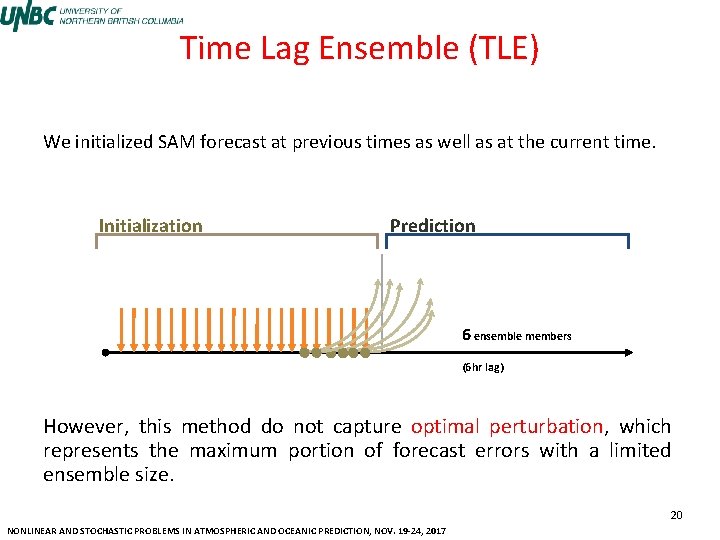 UNBC UNIVERSITY OF NORTHERN BRITISH COLUMBIA

Time Lag Ensemble (TLE)

We initialized SAM forecast at previous times as well as at the current time.

Initialization

Prediction

6 ensemble members

(6hr lag)

However, this method do not capture optimal perturbation, which represents the maximum portion of forecast errors with a limited ensemble size.

20

NONLINEAR AND STOCHASTIC PROBLEMS IN ATMOSPHERIC AND OCEANIC PREDICTION, NOV. 19-24, 2017